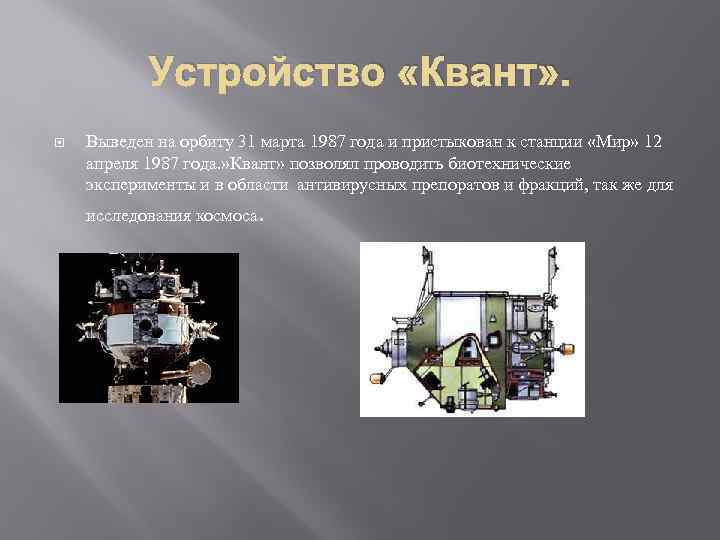 Устройство «Квант».

Выведен на орбиту 31 марта 1987 года и пристыкован к станции «Мир» 12 апреля 1987 года.»Квант» позволял проводить биотехнические эксперименты и в области антивирусных препоратов и фракций, так же для исследования космоса.